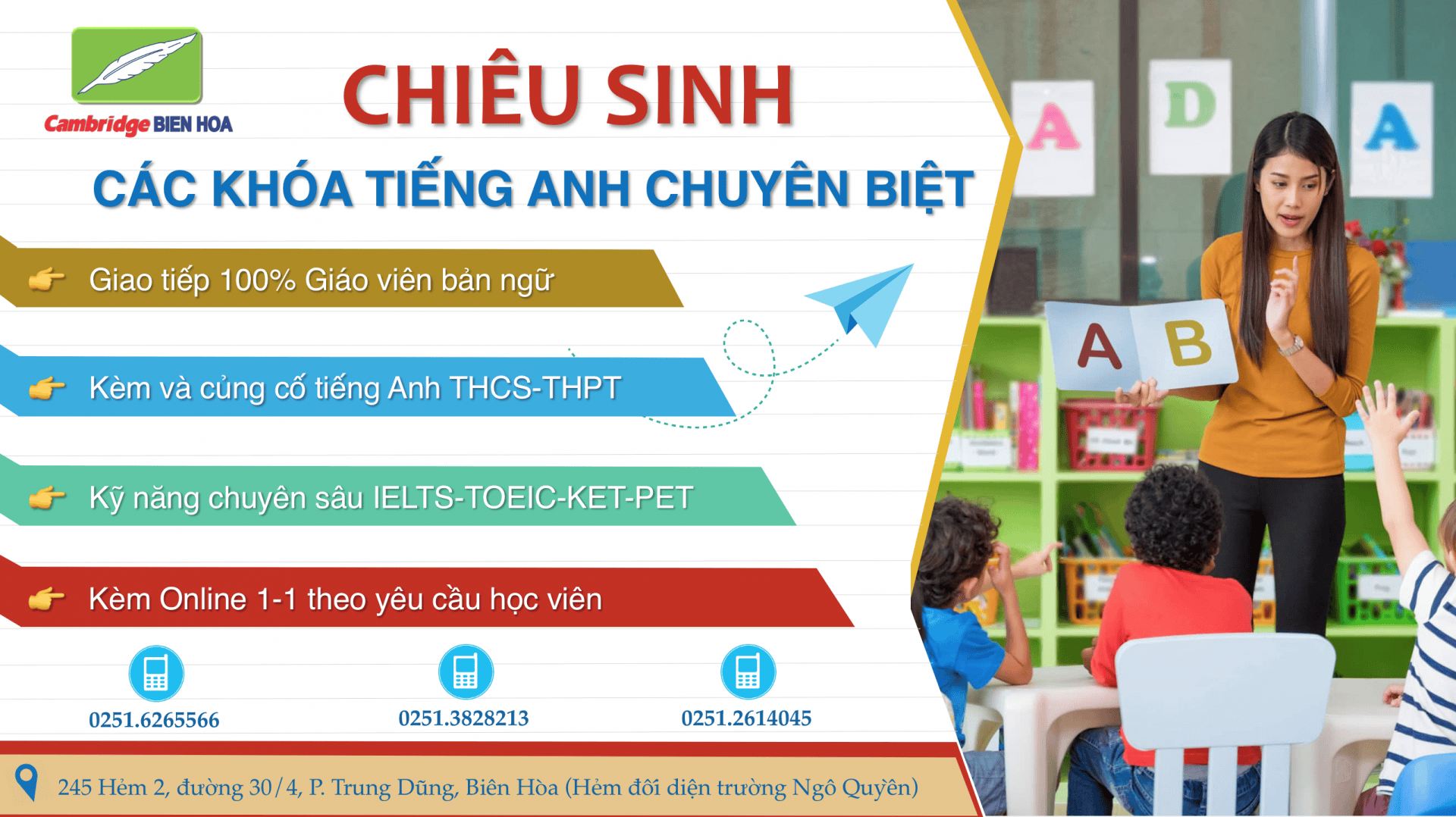 Cambridge BIEN HOA

CHIÊU SINH

CÁC KHÓA TIẾNG ANH CHUYÊN BIỆT

Giao tiếp 100% Giáo viên bản ngữ

Kèm và củng cố tiếng Anh THCS-THPT

Kỹ năng chuyên sâu IELTS-TOEIC-KET-PET

Kèm Online 1-1 theo yêu cầu học viên

0251.6265566

0251.3828213

0251.2614045

245 Hẻm 2, đường 30/4, P. Trung Dũng, Biên Hòa (Hẻm đối diện trường Ngô Quyền)

A D A

A B